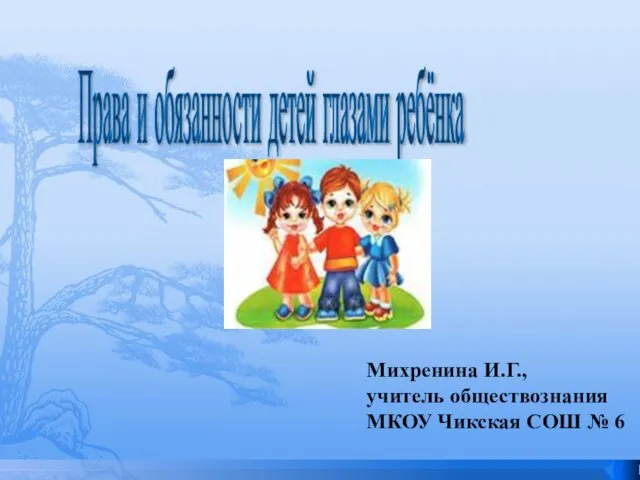 Права и обязанности детей глазами ребёнка

Михренина И.Г.,
учитель обществознания
МКОУ Чикская СОШ № 6